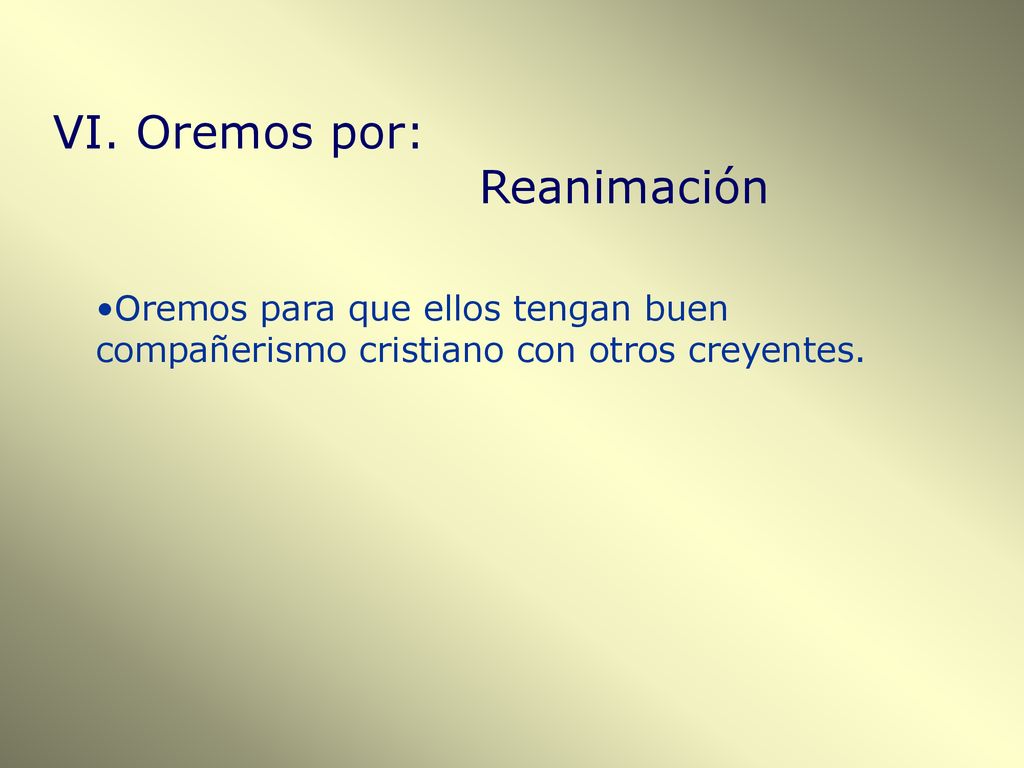 VI. Oremos por:
Reanimación

•Oremos para que ellos tengan buen compañerismo cristiano con otros creyentes.